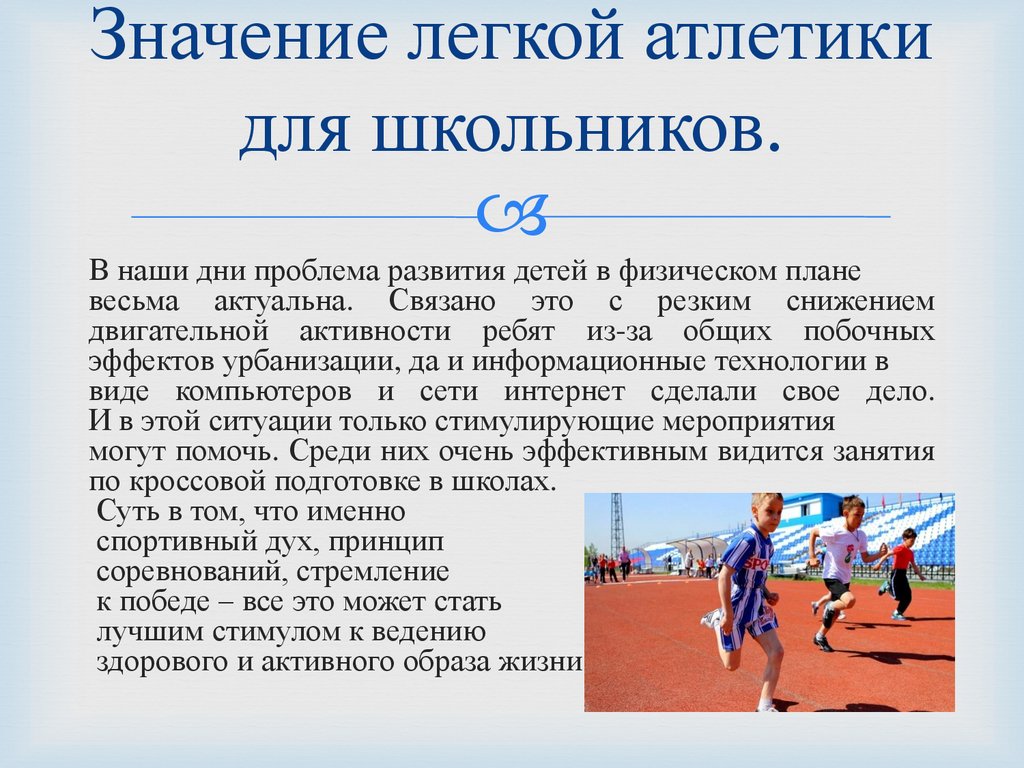 Значение легкой атлетики для школьников.

В наши дни проблема развития детей в физическом плане весьма актуальна. Связано это с резким снижением двигательной активности ребят из-за общих побочных эффектов урбанизации, да и информационные технологии в виде компьютеров и сети интернет сделали свое дело. И в этой ситуации только стимулирующие мероприятия могут помочь. Среди них очень эффективным видится занятия по кроссовой подготовке в школах.

Суть в том, что именно спортивный дух, принцип соревнований, стремление к победе – все это может стать лучшим стимулом к ведению здорового и активного образа жизни